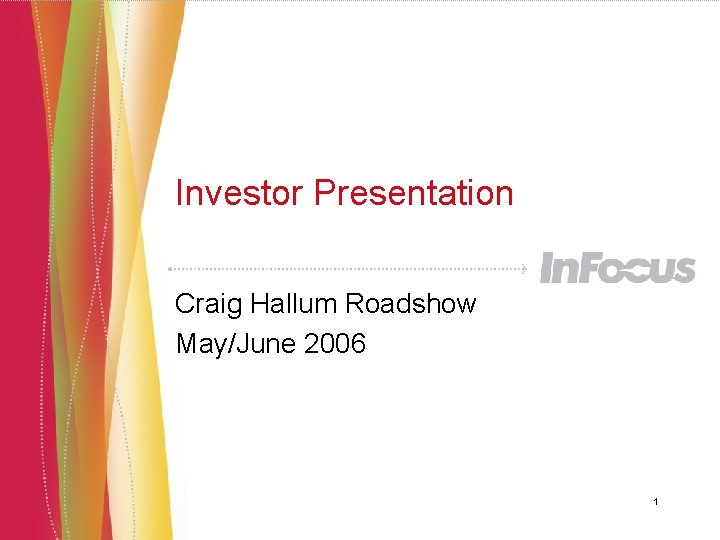 Investor Presentation

InFocus

Craig Hallum Roadshow
May/June 2006

1